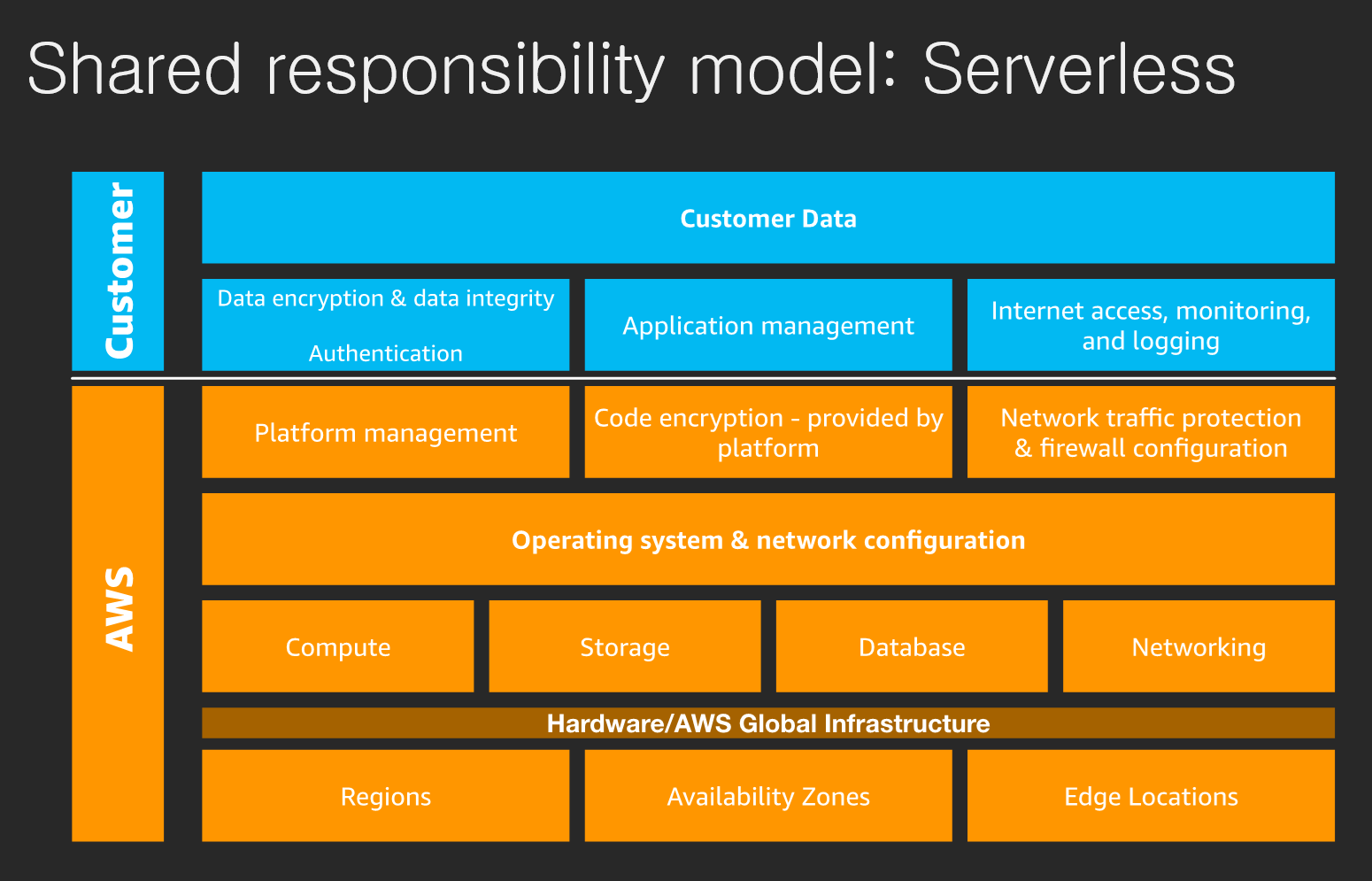 Shared responsibility model: Serverless

Customer

Customer Data

Data encryption & data integrity

Authentication

Application management

Internet access, monitoring, and logging

AWS

Platform management

Code encryption - provided by platform

Network traffic protection & firewall configuration

Operating system & network configuration

Compute

Storage

Database

Networking

Hardware/AWS Global Infrastructure

Regions

Availability Zones

Edge Locations